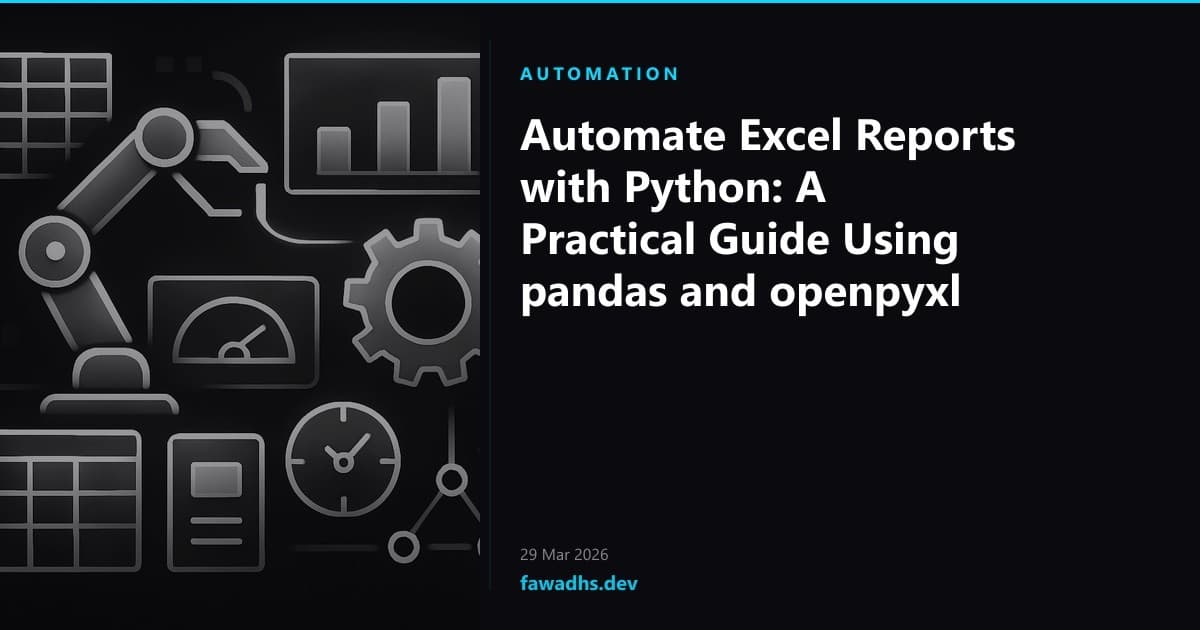 AUTOMATION

Automate Excel Reports with Python: A Practical Guide Using pandas and openpyxl

29 Mar 2026

fawadhs.dev